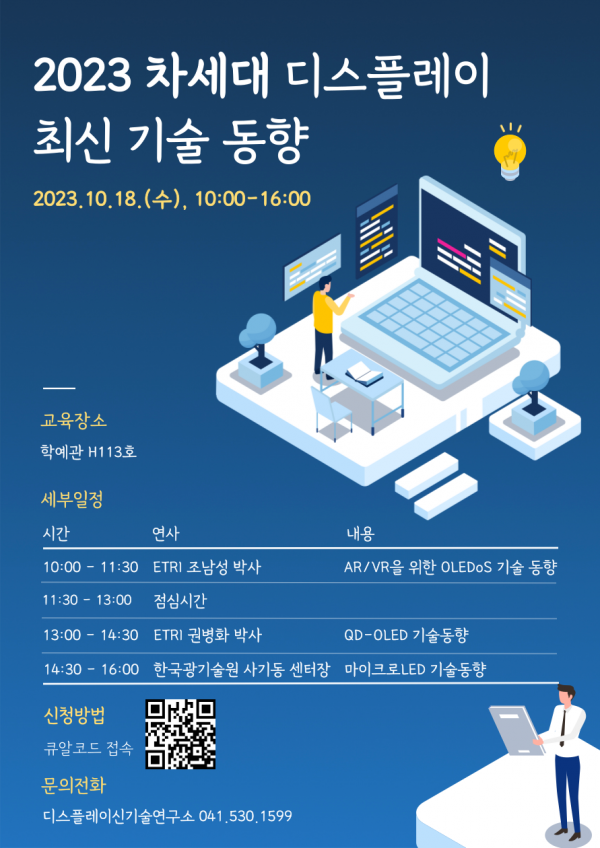 2023 차세대 디스플레이 최신 기술 동향

2023.10.18.(수), 10:00-16:00

교육장소

학예관 H113호

세부일정

| 시간 | 연사 | 내용 |
|---|---|---|
| 10:00 - 11:30 | ETRI 조남성 박사 | AR/VR을 위한 OLEDoS 기술 동향 |
| 11:30 - 13:00 | 점심시간 | |
| 13:00 - 14:30 | ETRI 권병화 박사 | QD-OLED 기술동향 |
| 14:30 - 16:00 | 한국광기술원 사기동 센터장 | 마이크로LED 기술동향 |

신청방법

큐알코드 접속

문의전화

디스플레이신기술연구소 041.530.1599